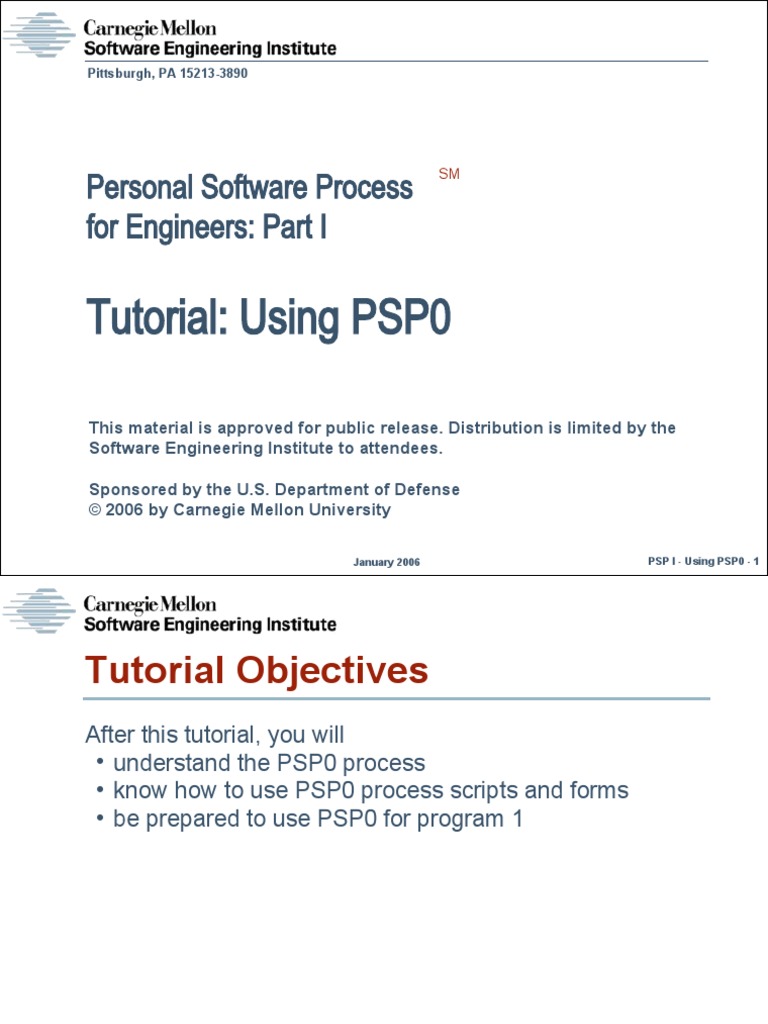 Carnegie Mellon
Software Engineering Institute

Pittsburgh, PA 15213-3890

Personal Software Process SM
for Engineers: Part I

Tutorial: Using PSP0

This material is approved for public release. Distribution is limited by the Software Engineering Institute to attendees.

Sponsored by the U.S. Department of Defense
© 2006 by Carnegie Mellon University

January 2006

PSP I - Using PSP0 - 1

Carnegie Mellon
Software Engineering Institute

Tutorial Objectives

After this tutorial, you will
• understand the PSP0 process
• know how to use PSP0 process scripts and forms
• be prepared to use PSP0 for program 1